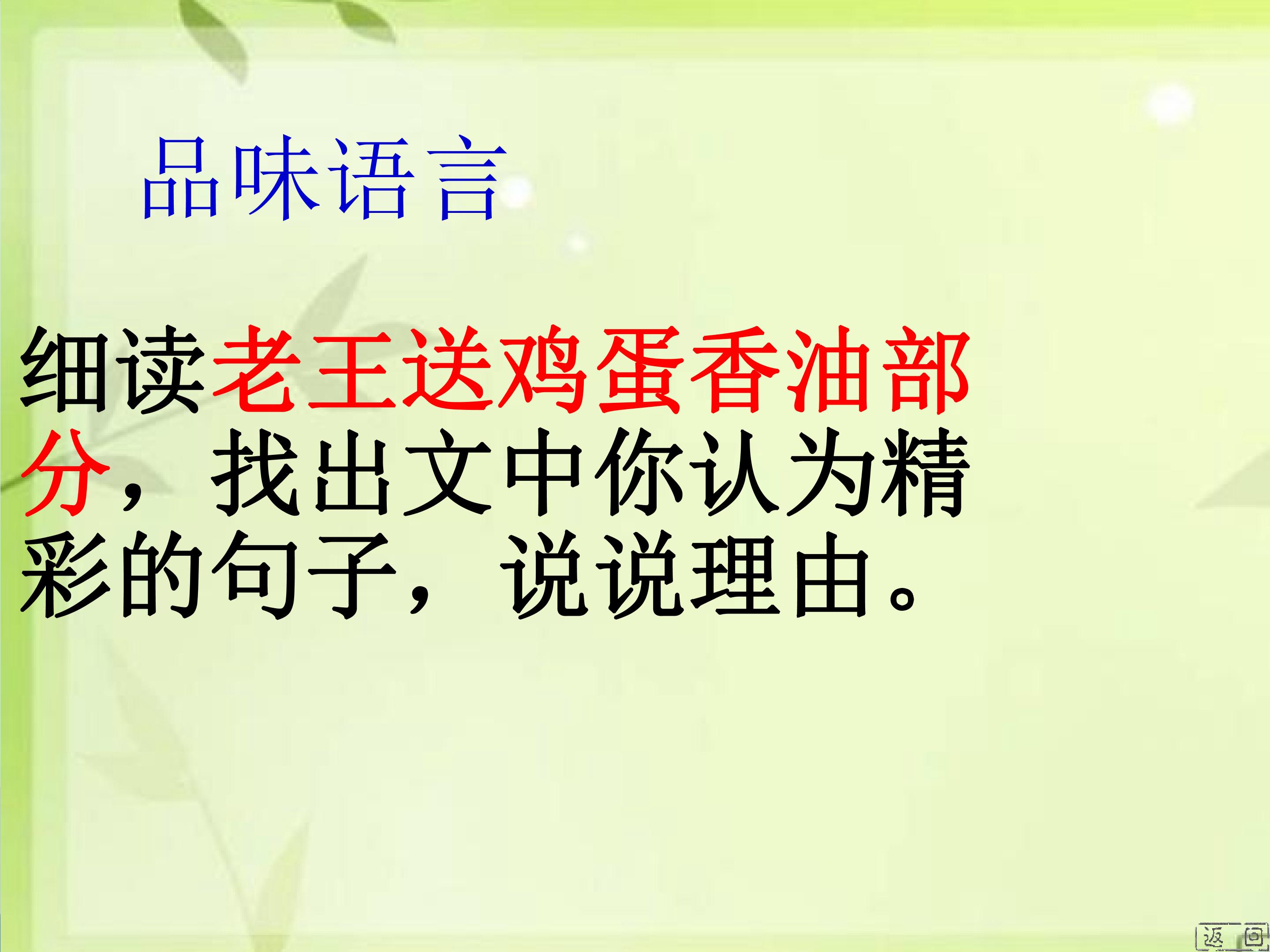 品味语言

细读老王送鸡蛋香油部分，找出文中你认为精彩的句子，说说理由。

返回